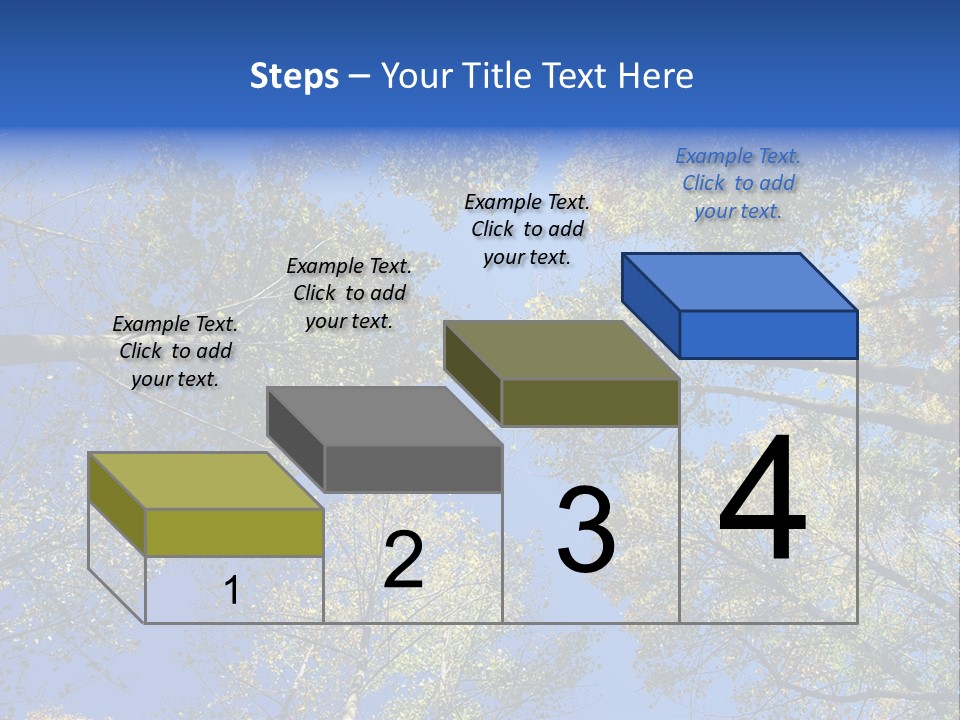 Steps – Your Title Text Here

Example Text.
Click to add
your text.

Example Text.
Click to add
your text.

Example Text.
Click to add
your text.

Example Text.
Click to add
your text.

1

2

3

4